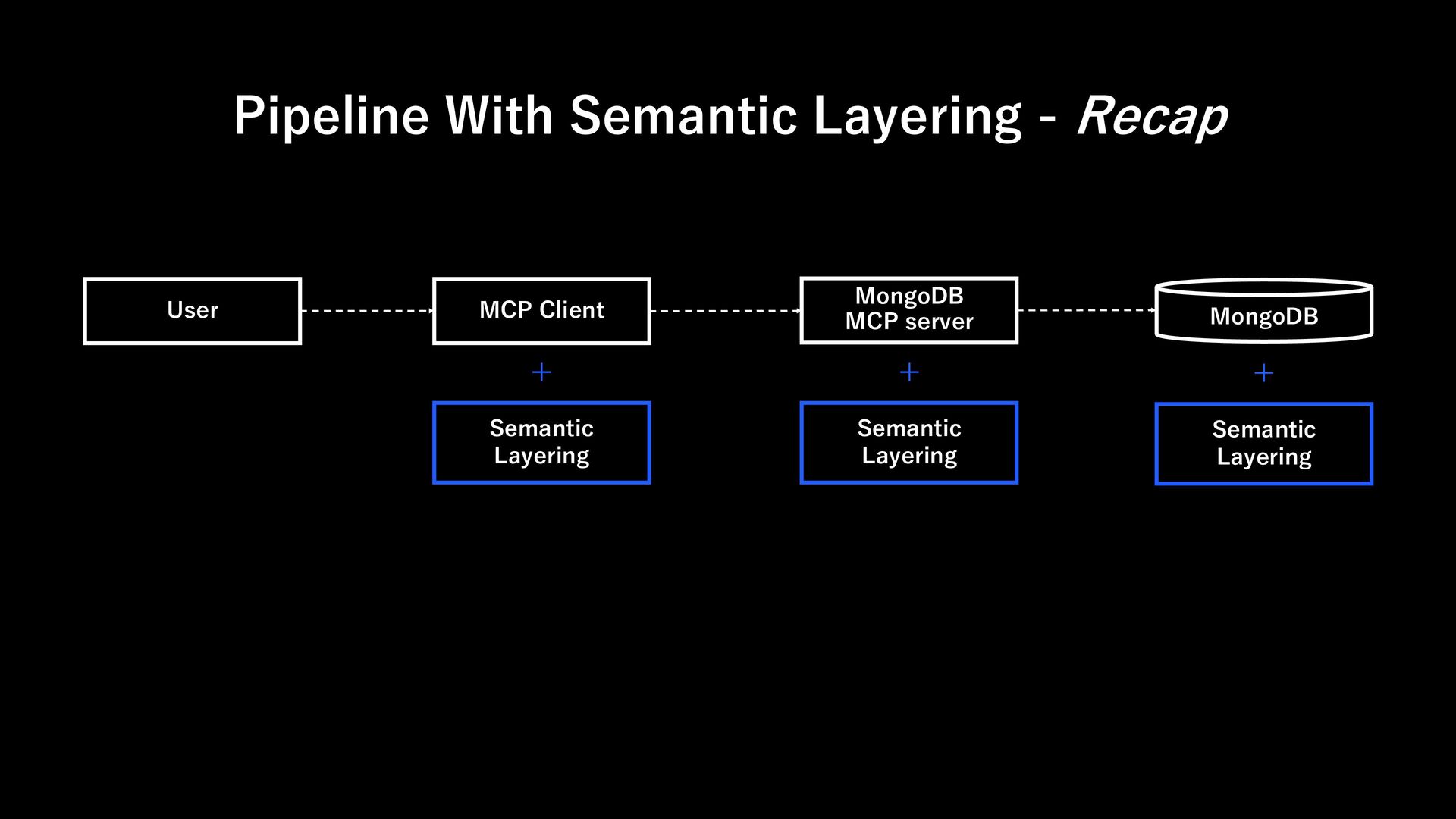 Pipeline With Semantic Layering - Recap

User

MCP Client

MongoDB
MCP server

MongoDB

+

+

+

Semantic
Layering

Semantic
Layering

Semantic
Layering